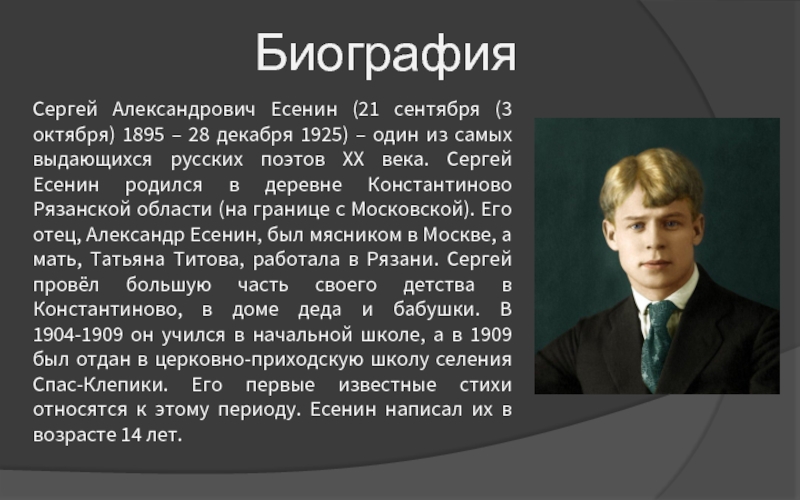 Биография

Сергей Александрович Есенин (21 сентября (3 октября) 1895 – 28 декабря 1925) – один из самых выдающихся русских поэтов XX века. Сергей Есенин родился в деревне Константиново Рязанской области (на границе с Московской). Его отец, Александр Есенин, был мясником в Москве, а мать, Татьяна Титова, работала в Рязани. Сергей провёл большую часть своего детства в Константиново, в доме деда и бабушки. В 1904-1909 он учился в начальной школе, а в 1909 был отдан в церковно-приходскую школу селения Спас-Клепики. Его первые известные стихи относятся к этому периоду. Есенин написал их в возрасте 14 лет.